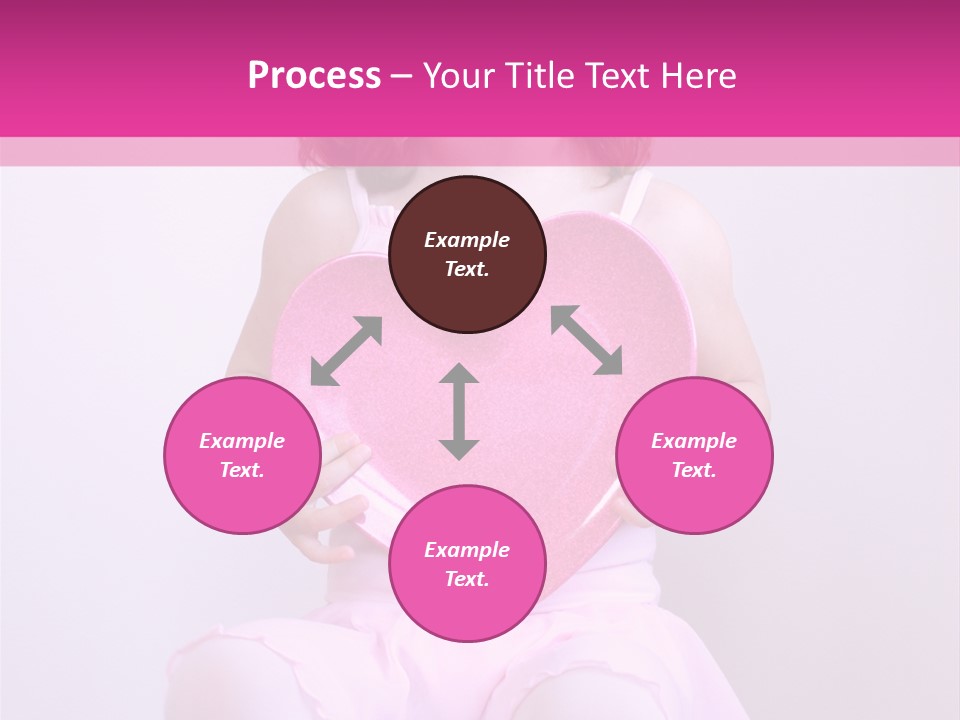 Process – Your Title Text Here

Example Text.

Example Text.

Example Text.

Example Text.